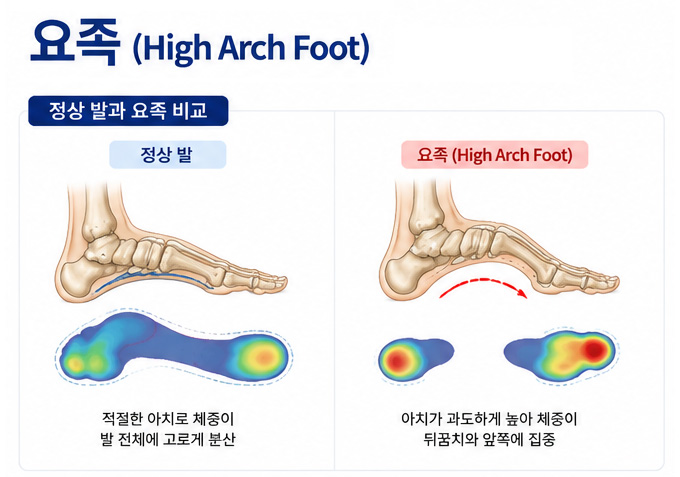 요족 (High Arch Foot)

정상 발과 요족 비교

정상 발

적절한 아치로 체중이 발 전체에 고르게 분산

요족 (High Arch Foot)

아치가 과도하게 높아 체중이 뒤꿈치와 앞쪽에 집중